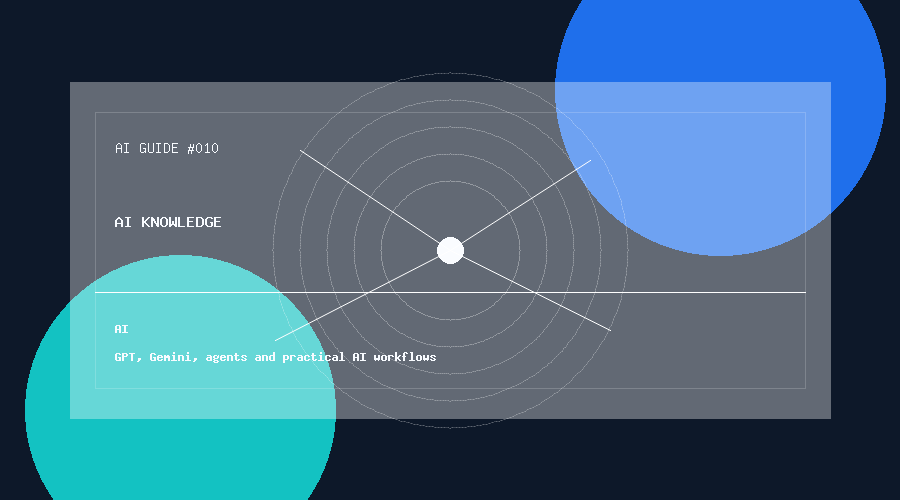 AI GUIDE #010

AI KNOWLEDGE

AI

GPT, Gemini, agents and practical AI workflows